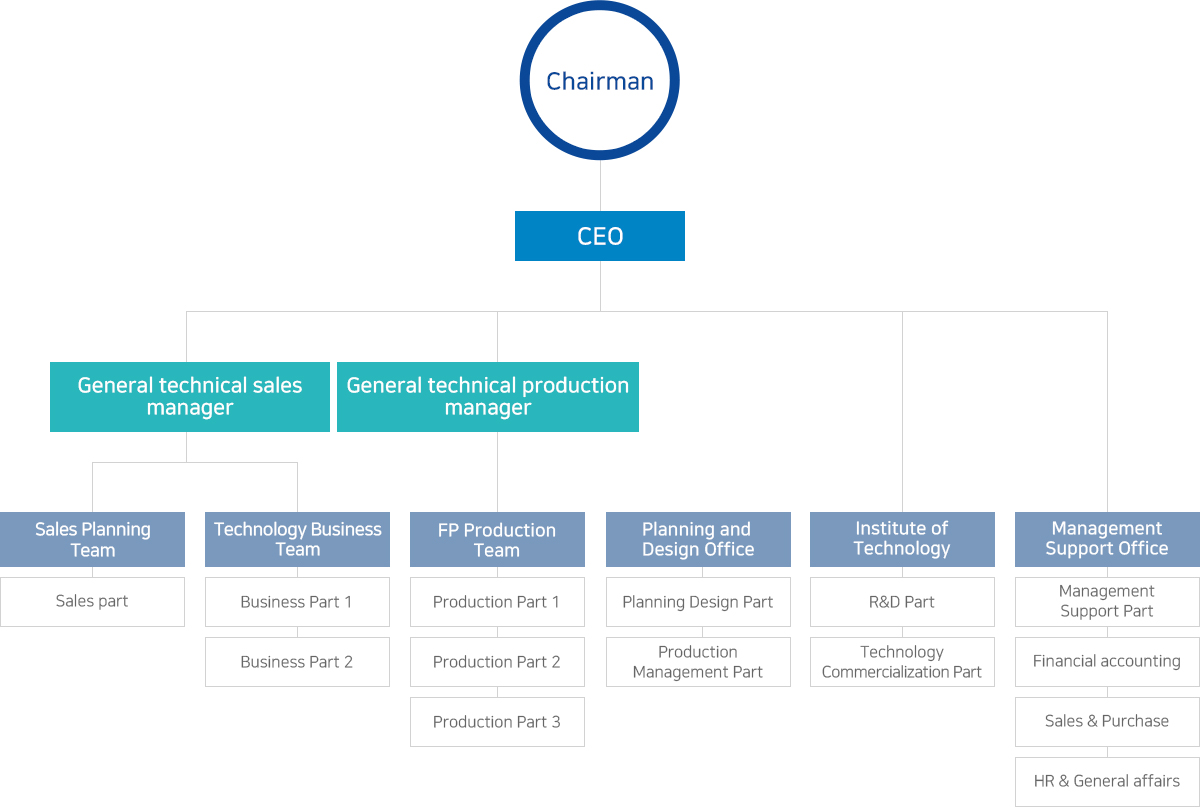 Chairman

CEO

General technical sales manager

General technical production manager

Sales Planning Team

Sales part

Technology Business Team

Business Part 1

Business Part 2

FP Production Team

Production Part 1

Production Part 2

Production Part 3

Planning and Design Office

Planning Design Part

Production Management Part

Institute of Technology

R&D Part

Technology Commercialization Part

Management Support Office

Management Support Part

Financial accounting

Sales & Purchase

HR & General affairs